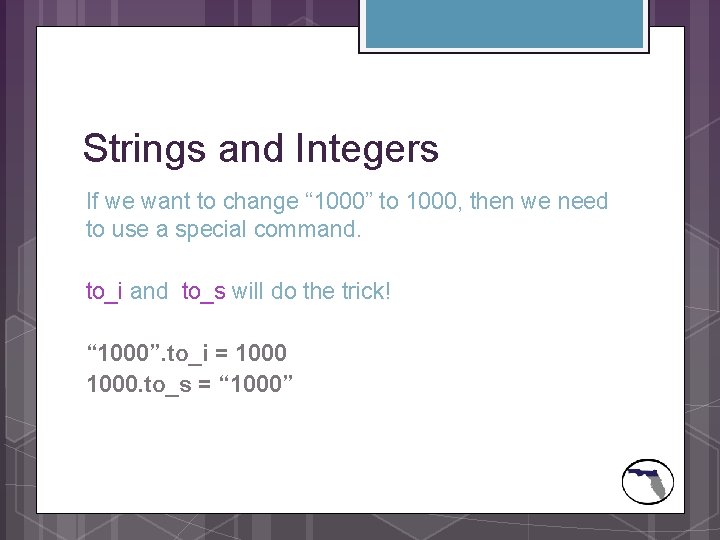 Strings and Integers

If we want to change “1000” to 1000, then we need to use a special command.

to_i and  to_s will do the trick!

“1000”.to_i = 1000
1000.to_s = “1000”